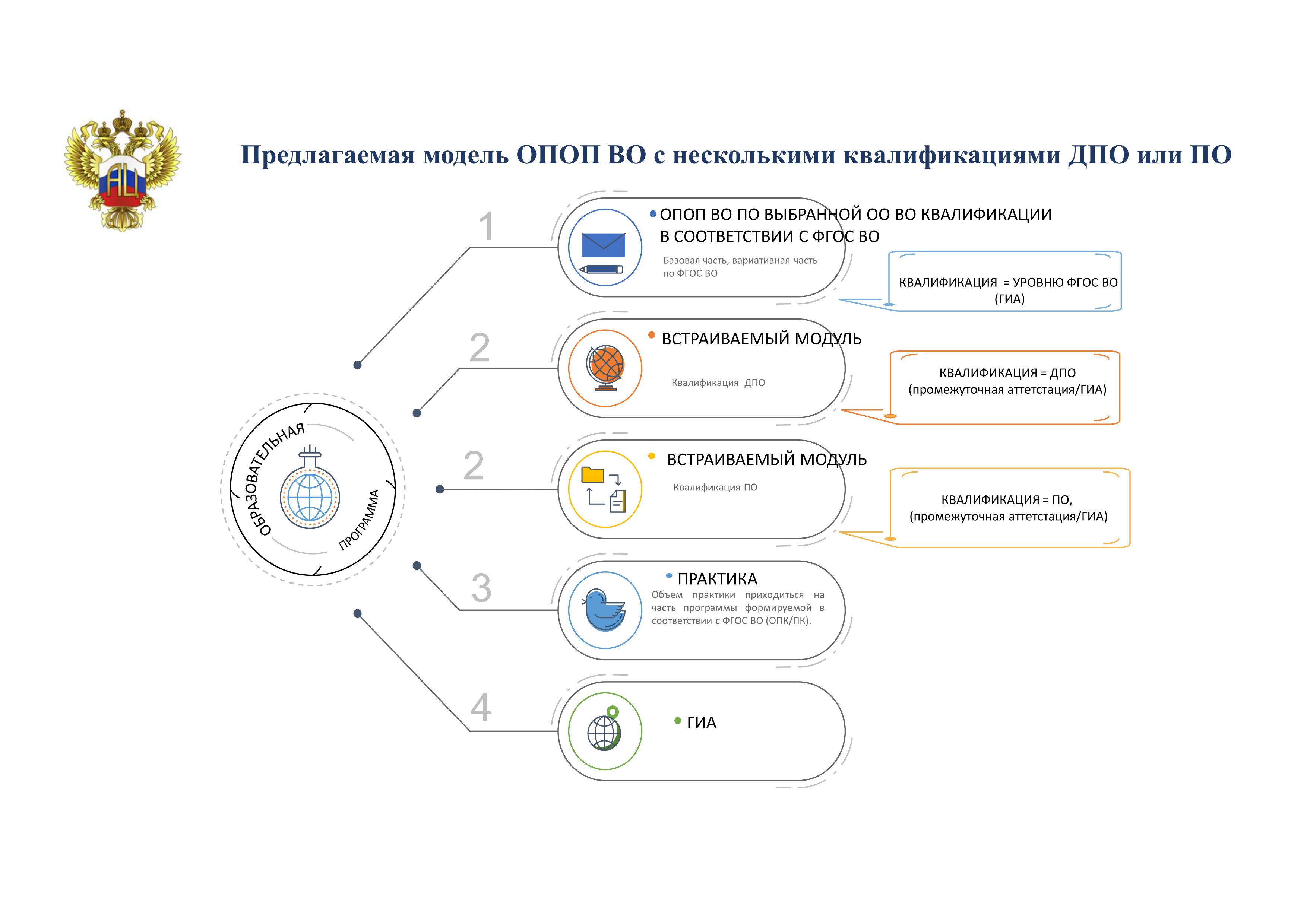 НЦ

Предлагаемая модель ОПОП ВО с несколькими квалификациями ДПО или ПО

ОБРАЗОВАТЕЛЬНАЯ ПРОГРАММА

1

ОПОП ВО ПО ВЫБРАННОЙ ОО ВО КВАЛИФИКАЦИИ В СООТВЕТСТВИИ С ФГОС ВО

Базовая часть, вариативная часть по ФГОС ВО

КВАЛИФИКАЦИЯ = УРОВНЮ ФГОС ВО (ГИА)

2

ВСТРАИВАЕМЫЙ МОДУЛЬ

Квалификация ДПО

КВАЛИФИКАЦИЯ = ДПО (промежуточная аттетстация/ГИА)

2

ВСТРАИВАЕМЫЙ МОДУЛЬ

Квалификация ПО

КВАЛИФИКАЦИЯ = ПО, (промежуточная аттетстация/ГИА)

3

ПРАКТИКА

Объем практики приходиться на часть программы формируемой в соответствии с ФГОС ВО (ОПК/ПК).

4

ГИА